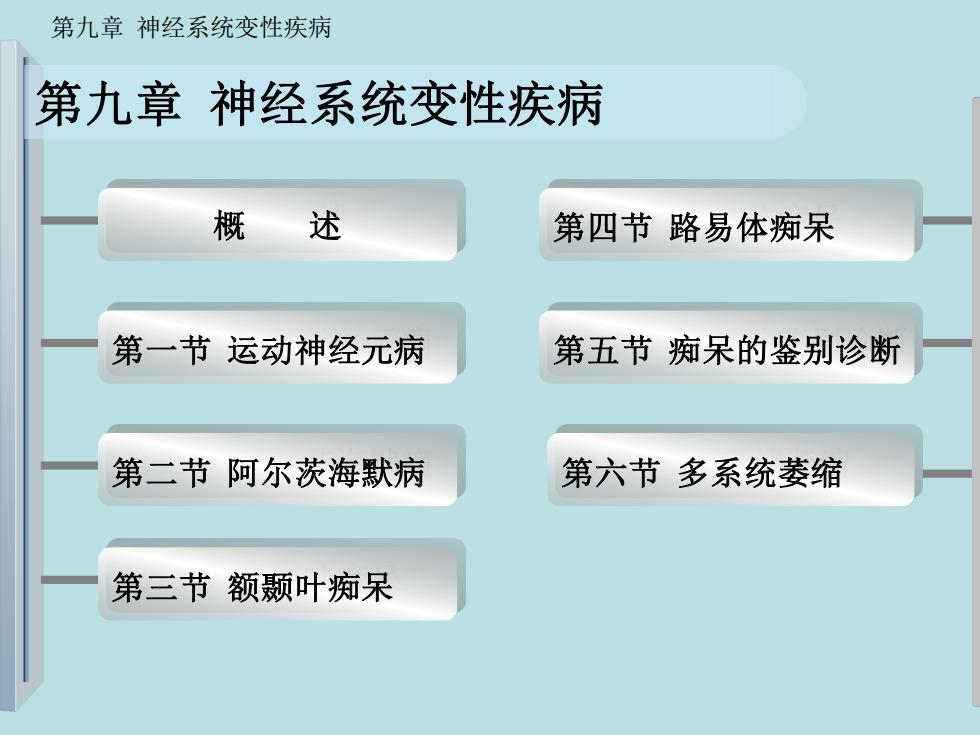 第九章 神经系统变性疾病

第九章 神经系统变性疾病

概 述

第一节 运动神经元病

第二节 阿尔茨海默病

第三节 额颞叶痴呆

第四节 路易体痴呆

第五节 痴呆的鉴别诊断

第六节 多系统萎缩